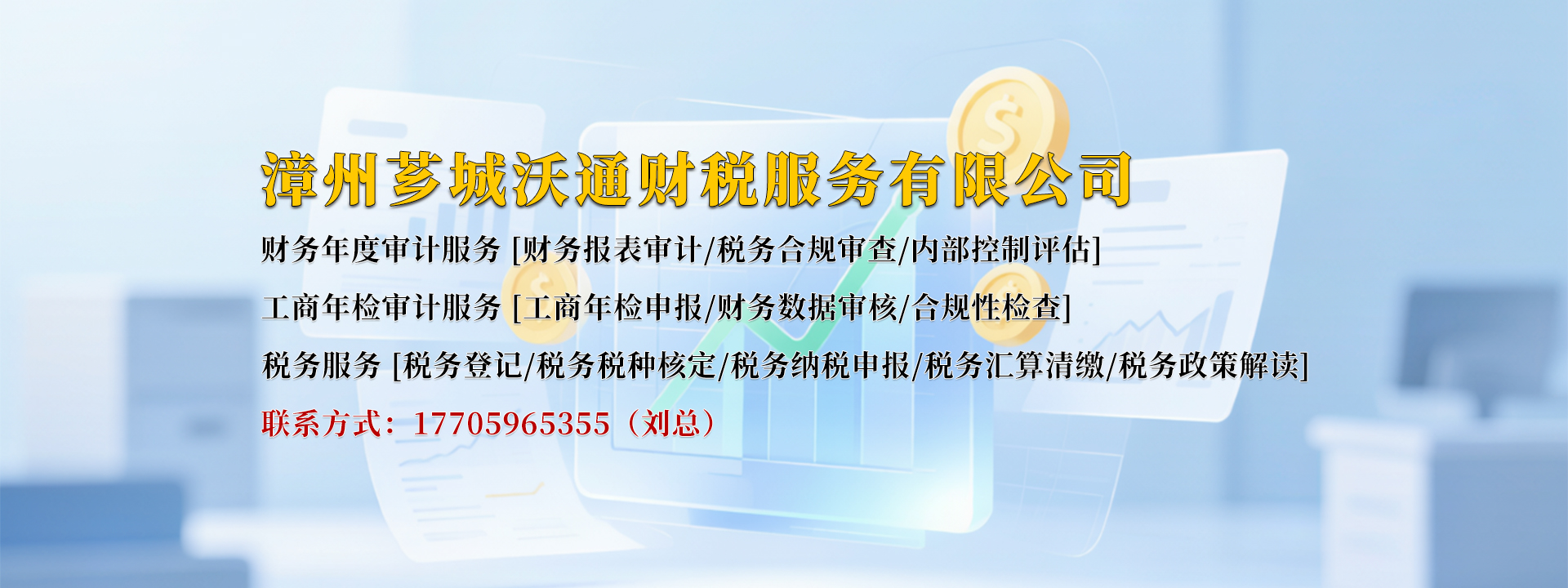 漳州芗城沃通财税服务有限公司

财务年度审计服务 [财务报表审计/税务合规审查/内部控制评估]

工商年检审计服务 [工商年检申报/财务数据审核/合规性检查]

税务服务 [税务登记/税务税种核定/税务纳税申报/税务汇算清缴/税务政策解读]

联系方式：17705965355（刘总）